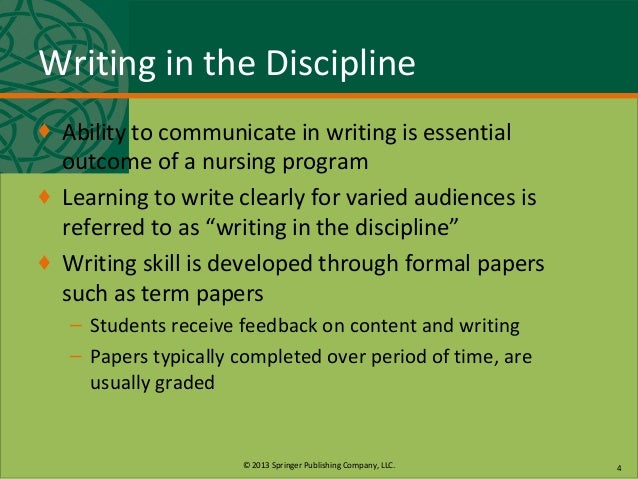 Writing in the Discipline

♦ Ability to communicate in writing is essential outcome of a nursing program

♦ Learning to write clearly for varied audiences is referred to as “writing in the discipline”

♦ Writing skill is developed through formal papers such as term papers

– Students receive feedback on content and writing

– Papers typically completed over period of time, are usually graded

© 2013 Springer Publishing Company, LLC.

4